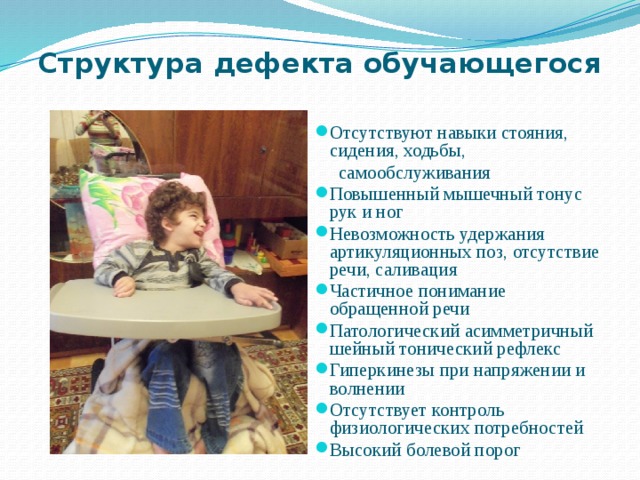 Структура дефекта обучающегося

Отсутствуют навыки стояния, сидения, ходьбы, самообслуживания
Повышенный мышечный тонус рук и ног
Невозможность удержания артикуляционных поз, отсутствие речи, саливация
Частичное понимание обращенной речи
Патологический асимметричный шейный тонический рефлекс
Гиперкинезы при напряжении и волнении
Отсутствует контроль физиологических потребностей
Высокий болевой порог